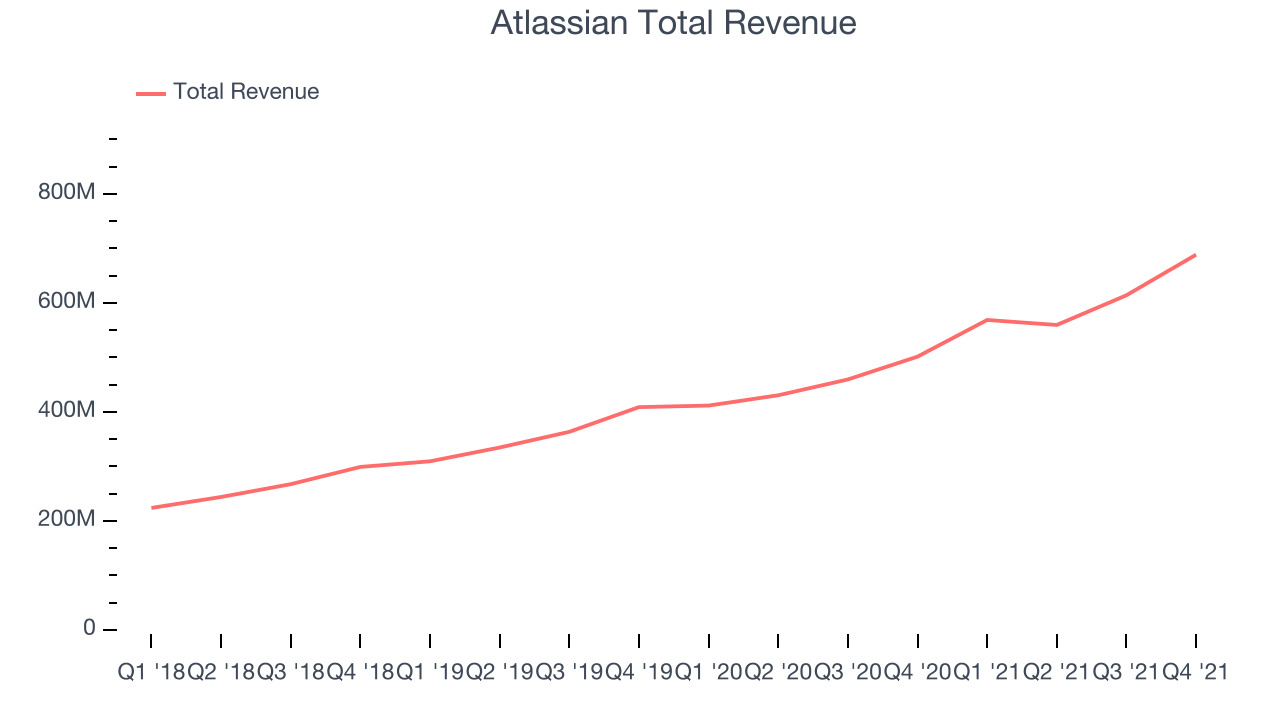 Atlassian Total Revenue

Total Revenue

800M
600M
400M
200M
0

Q1 '18 Q2 '18 Q3 '18 Q4 '18 Q1 '19 Q2 '19 Q3 '19 Q4 '19 Q1 '20 Q2 '20 Q3 '20 Q4 '20 Q1 '21 Q2 '21 Q3 '21 Q4 '21